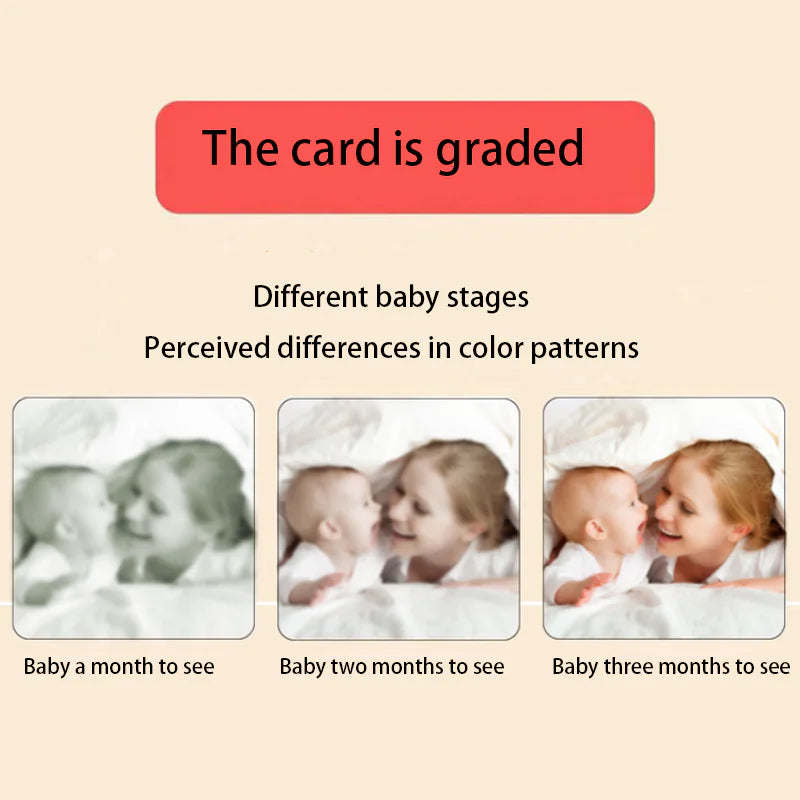 The card is graded

Different baby stages
Perceived differences in color patterns

Baby a month to see

Baby two months to see

Baby three months to see